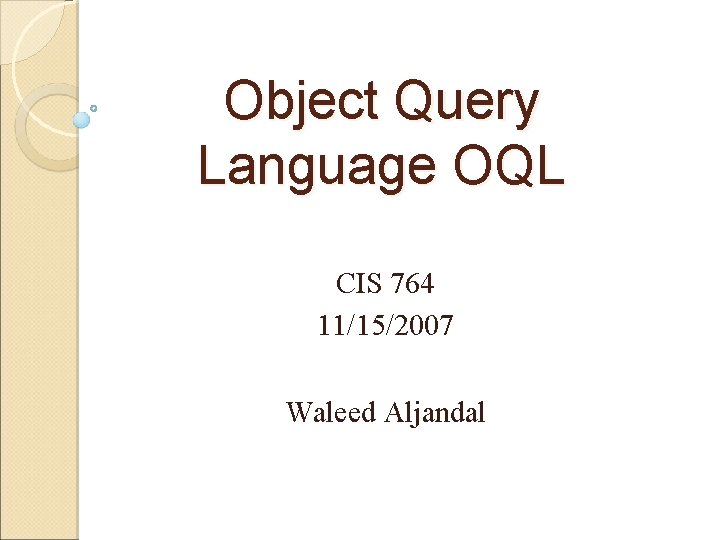 Object Query Language OQL

CIS 764
11/15/2007

Waleed Aljandal